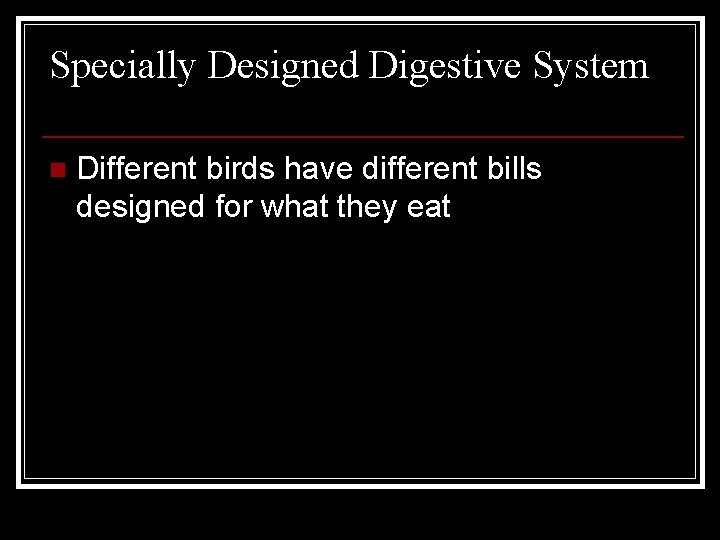 Specially Designed Digestive System

• Different birds have different bills designed for what they eat